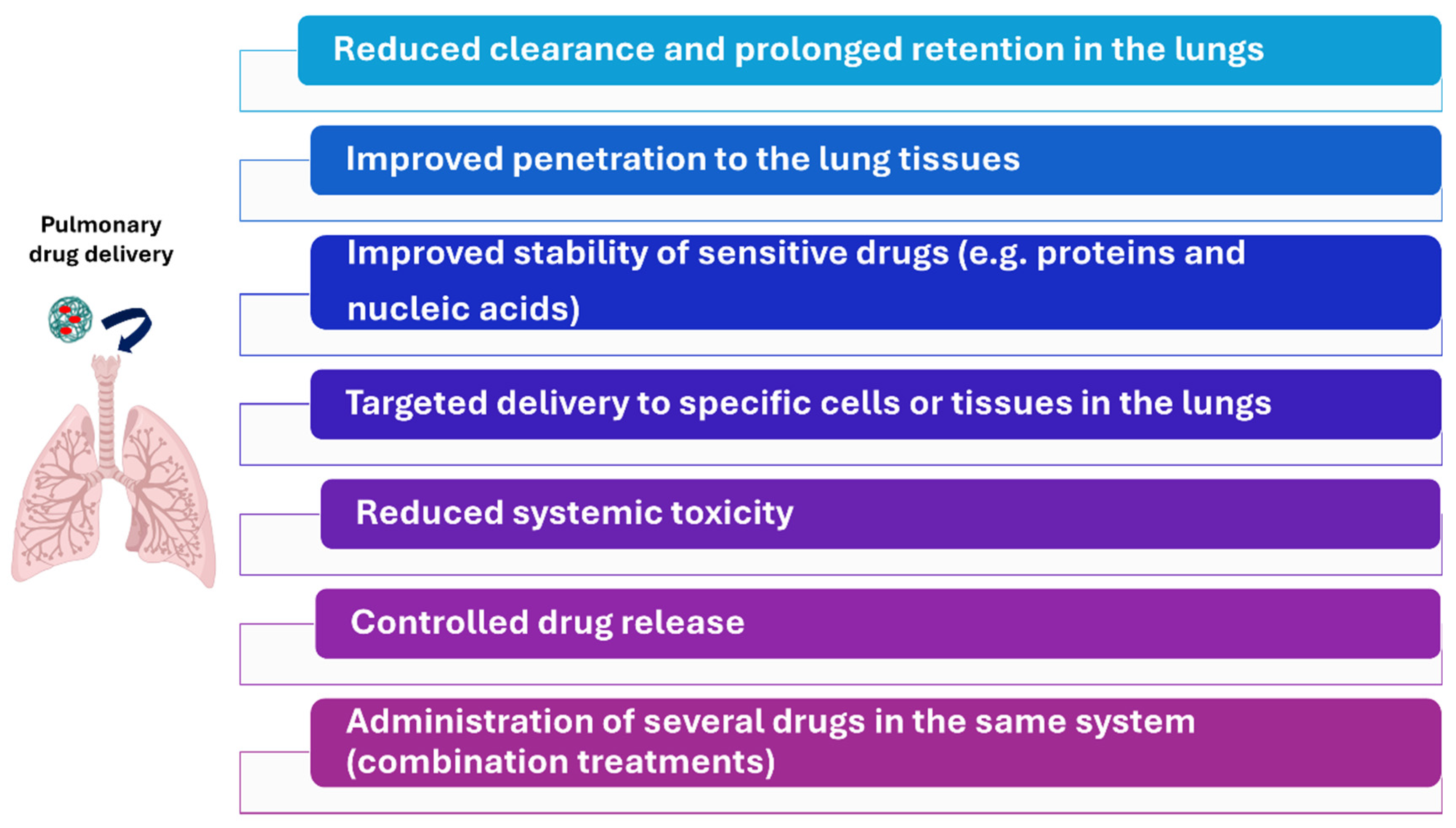 Pulmonary drug delivery

Reduced clearance and prolonged retention in the lungs

Improved penetration to the lung tissues

Improved stability of sensitive drugs (e.g. proteins and nucleic acids)

Targeted delivery to specific cells or tissues in the lungs

Reduced systemic toxicity

Controlled drug release

Administration of several drugs in the same system (combination treatments)